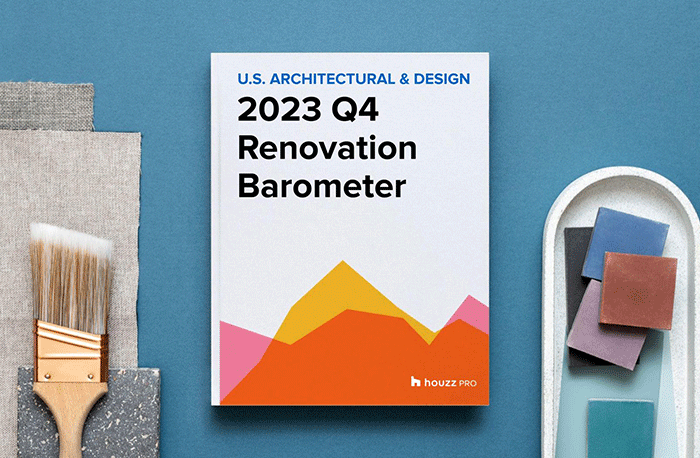 U.S. ARCHITECTURAL & DESIGN

2023 Q4 Renovation Barometer

houzz PRO